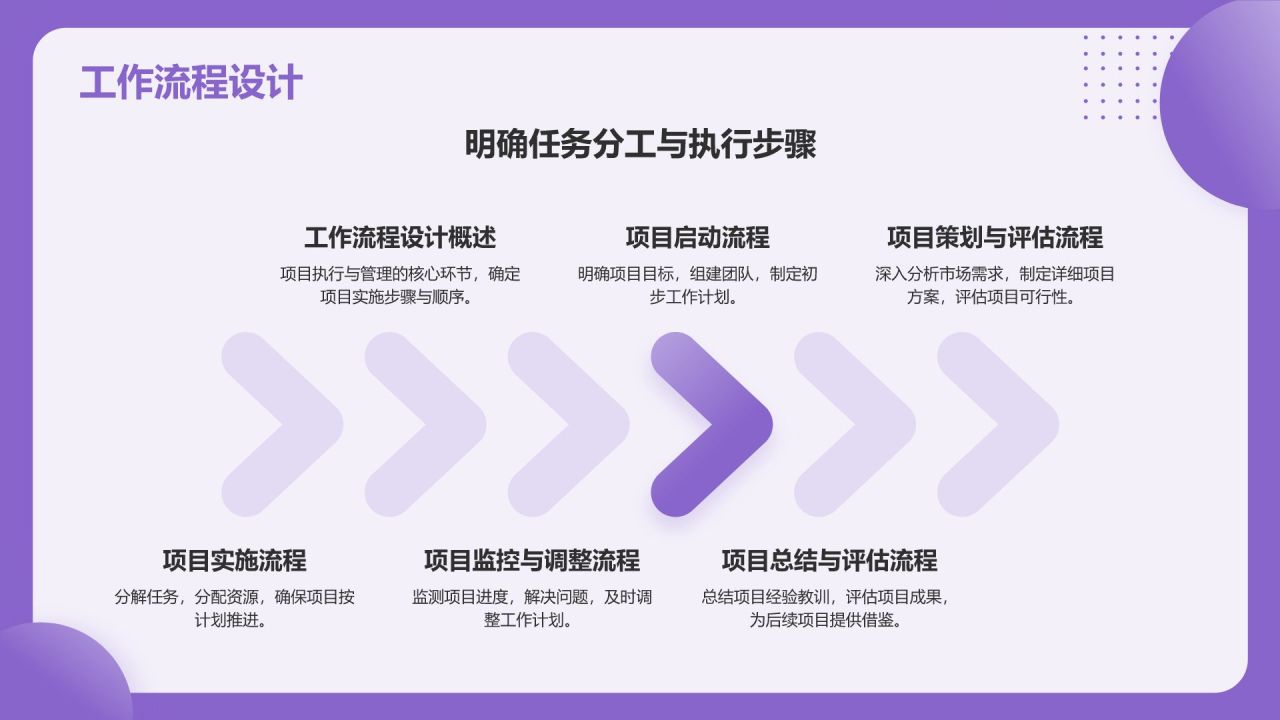 工作流程设计

明确任务分工与执行步骤

工作流程设计概述
项目执行与管理的核心环节，确定项目实施步骤与顺序。

项目启动流程
明确项目目标，组建团队，制定初步工作计划。

项目策划与评估流程
深入分析市场需求，制定详细项目方案，评估项目可行性。

项目实施流程
分解任务，分配资源，确保项目按计划推进。

项目监控与调整流程
监测项目进度，解决问题，及时调整工作计划。

项目总结与评估流程
总结项目经验教训，评估项目成果，为后续项目提供借鉴。